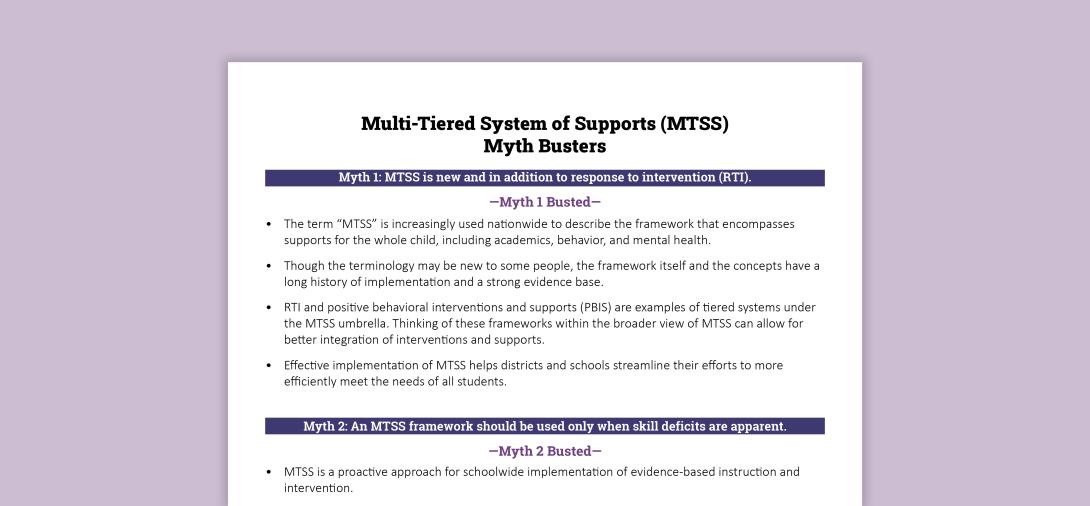 Multi-Tiered System of Supports (MTSS)
Myth Busters

Myth 1: MTSS is new and in addition to response to intervention (RTI).

—Myth 1 Busted—

• The term "MTSS" is increasingly used nationwide to describe the framework that encompasses supports for the whole child, including academics, behavior, and mental health.

• Though the terminology may be new to some people, the framework itself and the concepts have a long history of implementation and a strong evidence base.

• RTI and positive behavioral interventions and supports (PBIS) are examples of tiered systems under the MTSS umbrella. Thinking of these frameworks within the broader view of MTSS can allow for better integration of interventions and supports.

• Effective implementation of MTSS helps districts and schools streamline their efforts to more efficiently meet the needs of all students.

Myth 2: An MTSS framework should be used only when skill deficits are apparent.

—Myth 2 Busted—

• MTSS is a proactive approach for schoolwide implementation of evidence-based instruction and intervention.